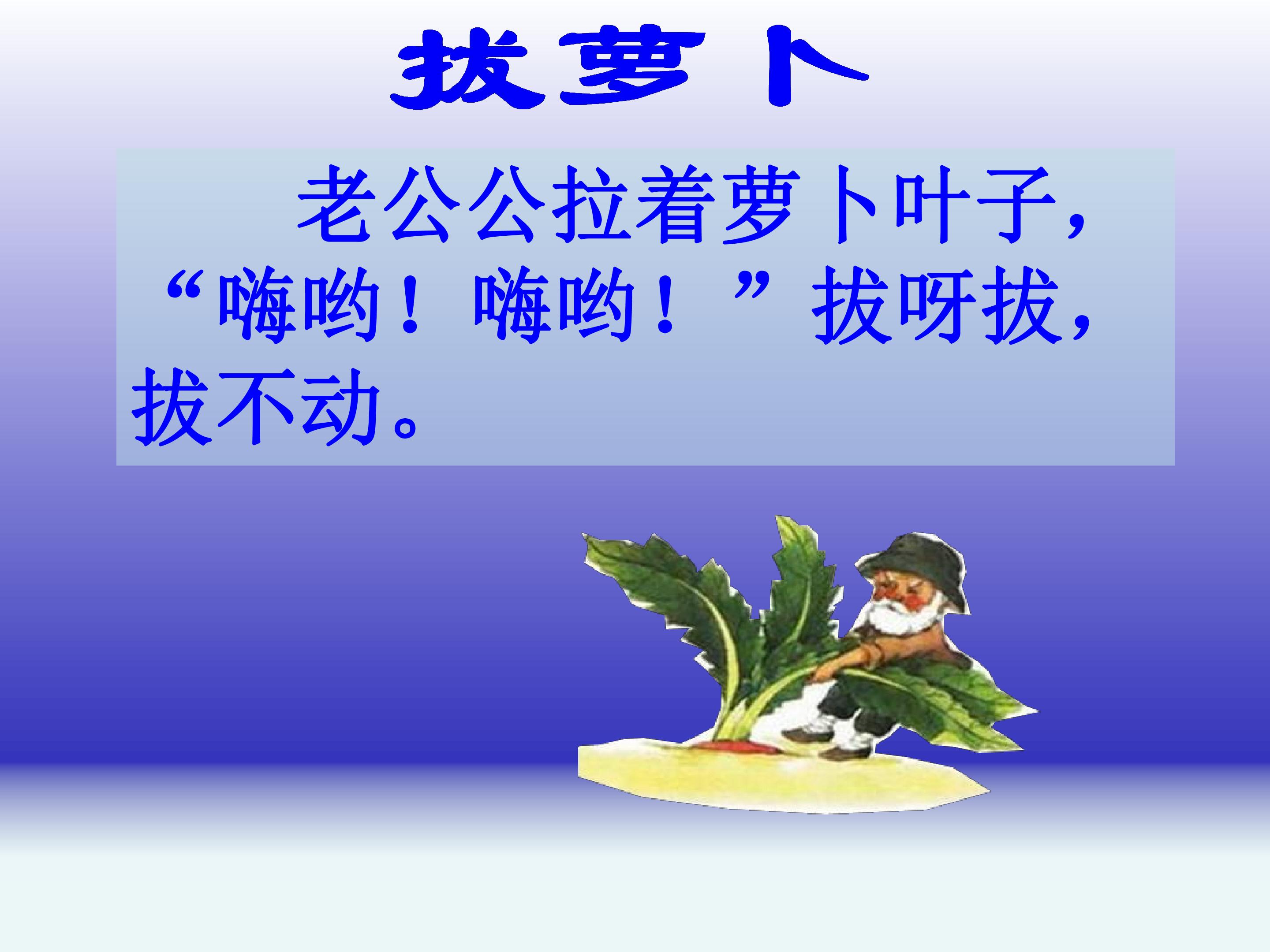 拔萝卜

老公公拉着萝卜叶子，“嗨哟！嗨哟！”拔呀拔，拔不动。